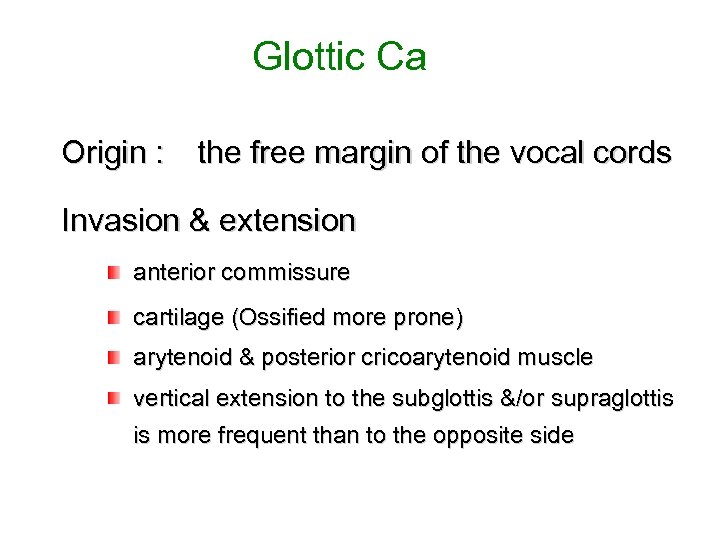 Glottic Ca

Origin :    the free margin of the vocal cords

Invasion & extension

- anterior commissure
- cartilage (Ossified more prone)
- arytenoid & posterior cricoarytenoid muscle
- vertical extension to the subglottis &/or supraglottis is more frequent than to the opposite side